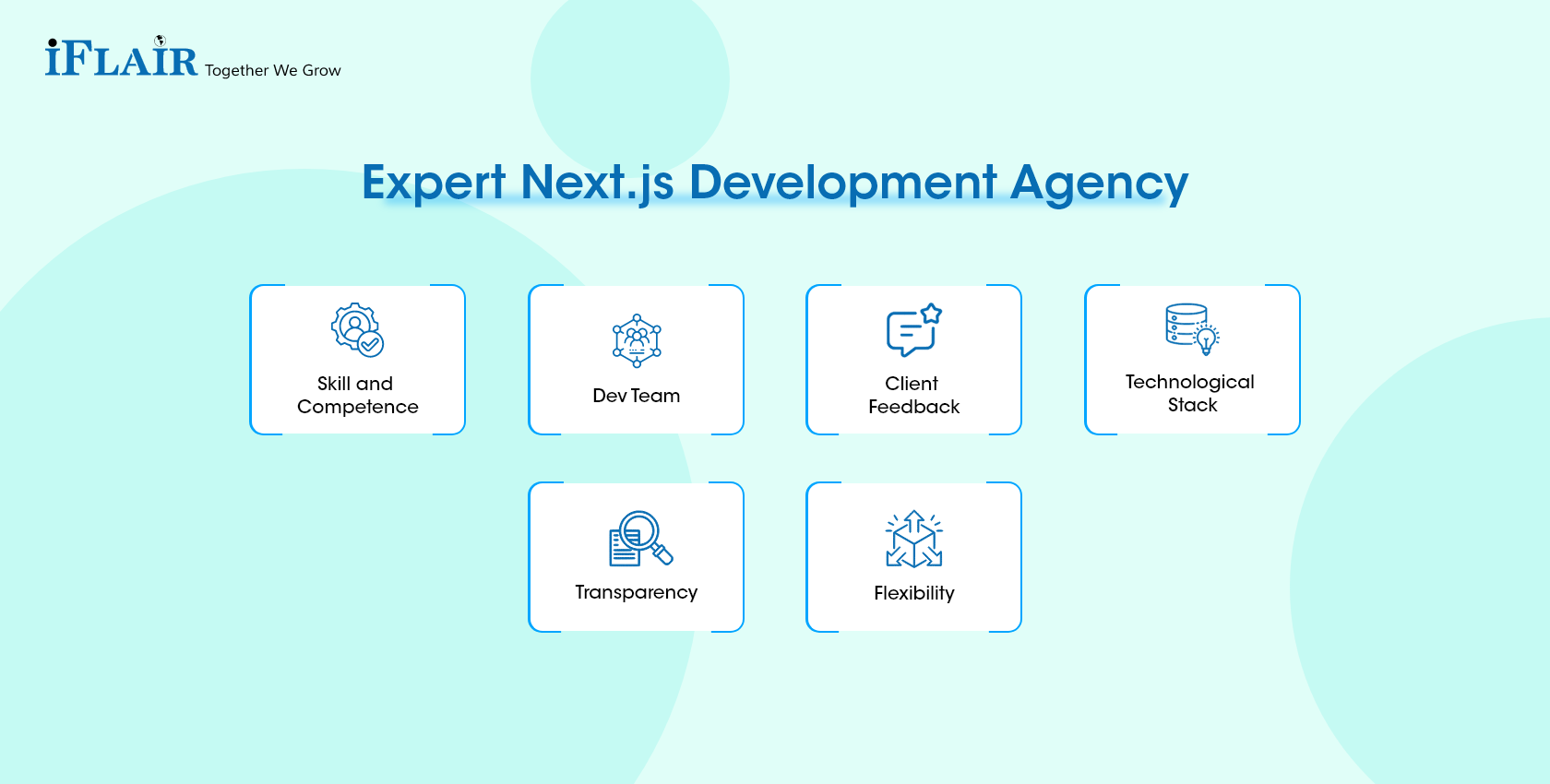 iFLAIR Together We Grow

Expert Next.js Development Agency

Skill and Competence

Dev Team

Client Feedback

Technological Stack

Transparency

Flexibility